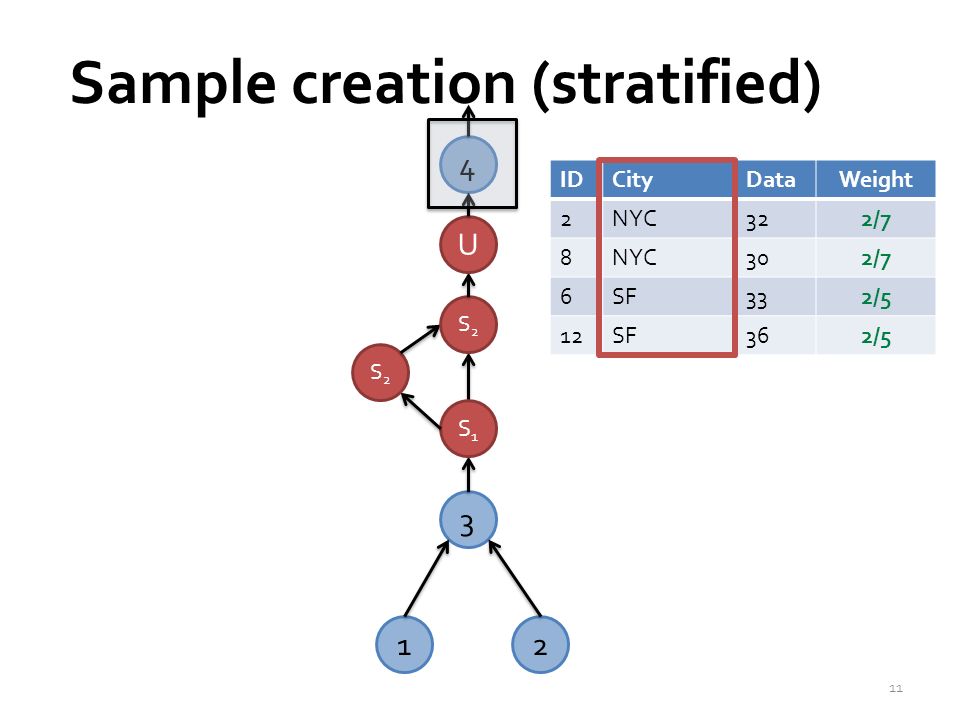 Sample creation (stratified)

4

U

$S_2$

$S_2$

$S_1$

3

1

2

| ID | City | Data | Weight |
|---|---|---|---|
| 2 | NYC | 32 | 2/7 |
| 8 | NYC | 30 | 2/7 |
| 6 | SF | 33 | 2/5 |
| 12 | SF | 36 | 2/5 |

11